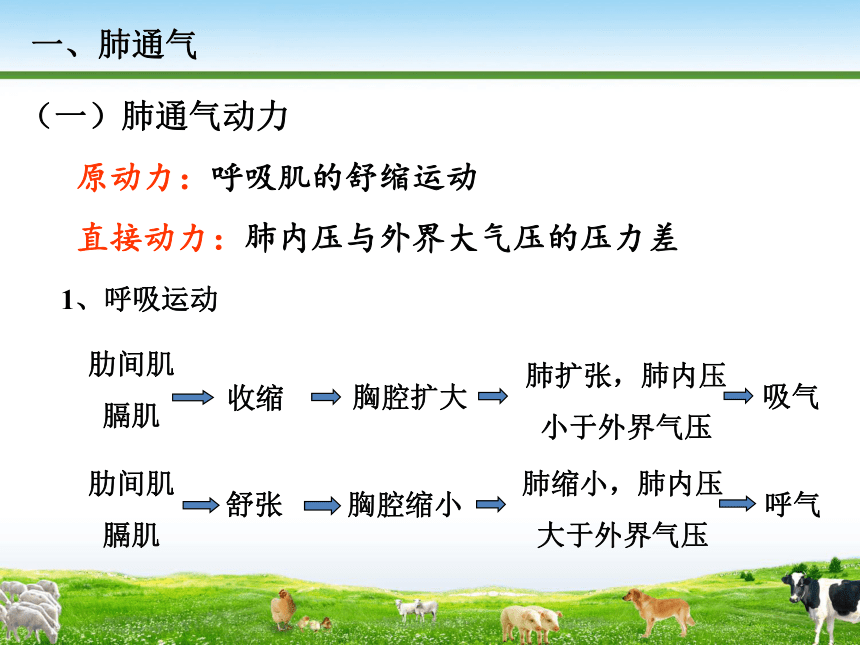 一、肺通气

（一）肺通气动力

原动力：呼吸肌的舒缩运动

直接动力：肺内压与外界大气压的压力差

1、呼吸运动

肋间肌 膈肌 → 收缩 → 胸腔扩大 → 肺扩张，肺内压小于外界气压 → 吸气

肋间肌 膈肌 → 舒张 → 胸腔缩小 → 肺缩小，肺内压大于外界气压 → 呼气